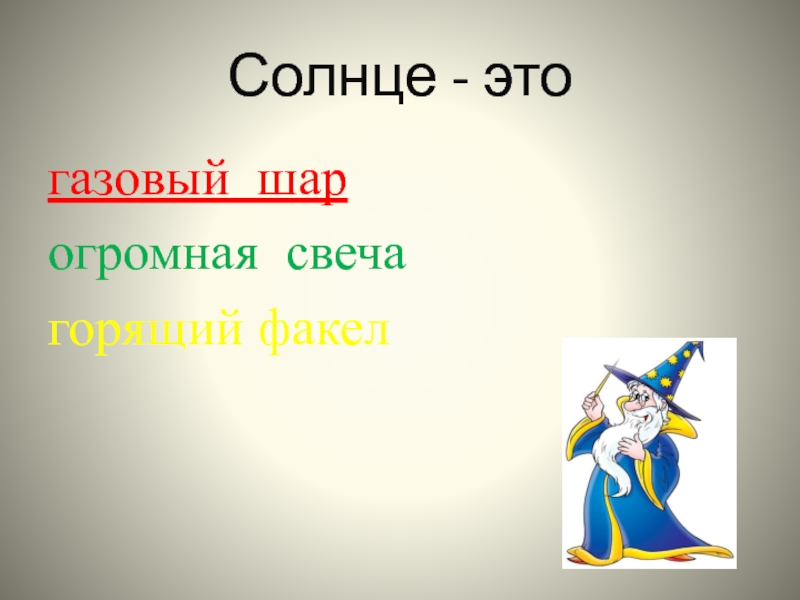 Солнце - это

газовый шар

огромная свеча

горящий факел